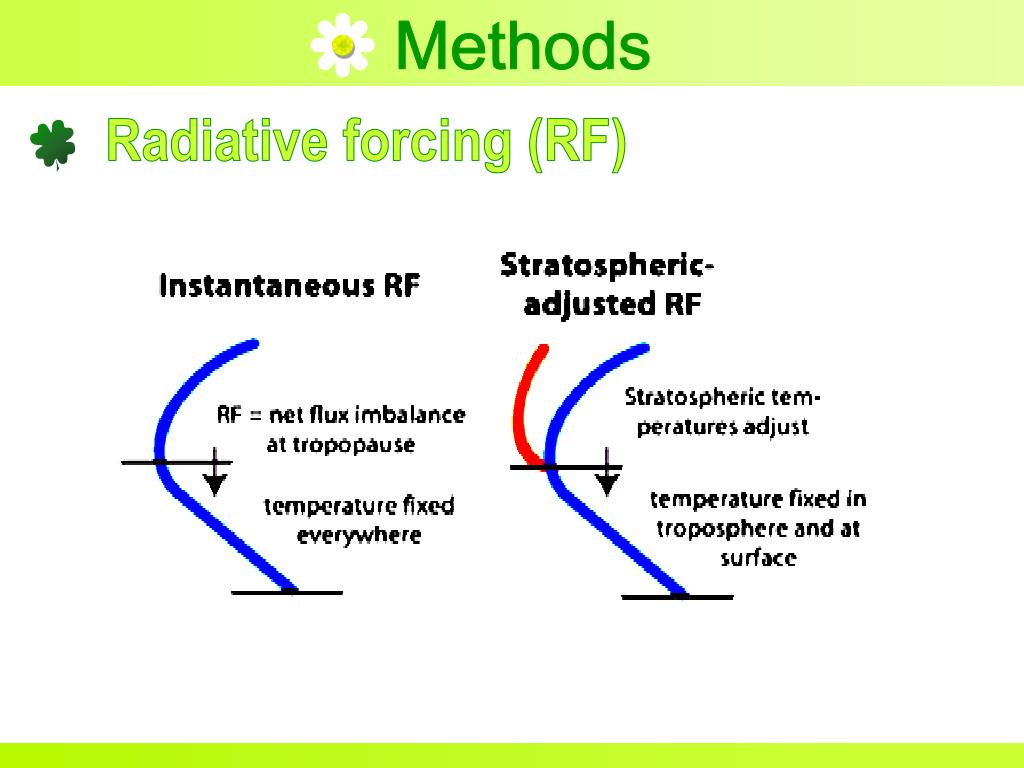 Methods

Radiative forcing (RF)

Instantaneous RF

RF = net flux imbalance at tropopause

temperature fixed everywhere

Stratospheric-adjusted RF

Stratospheric temperatures adjust

temperature fixed in troposphere and at surface